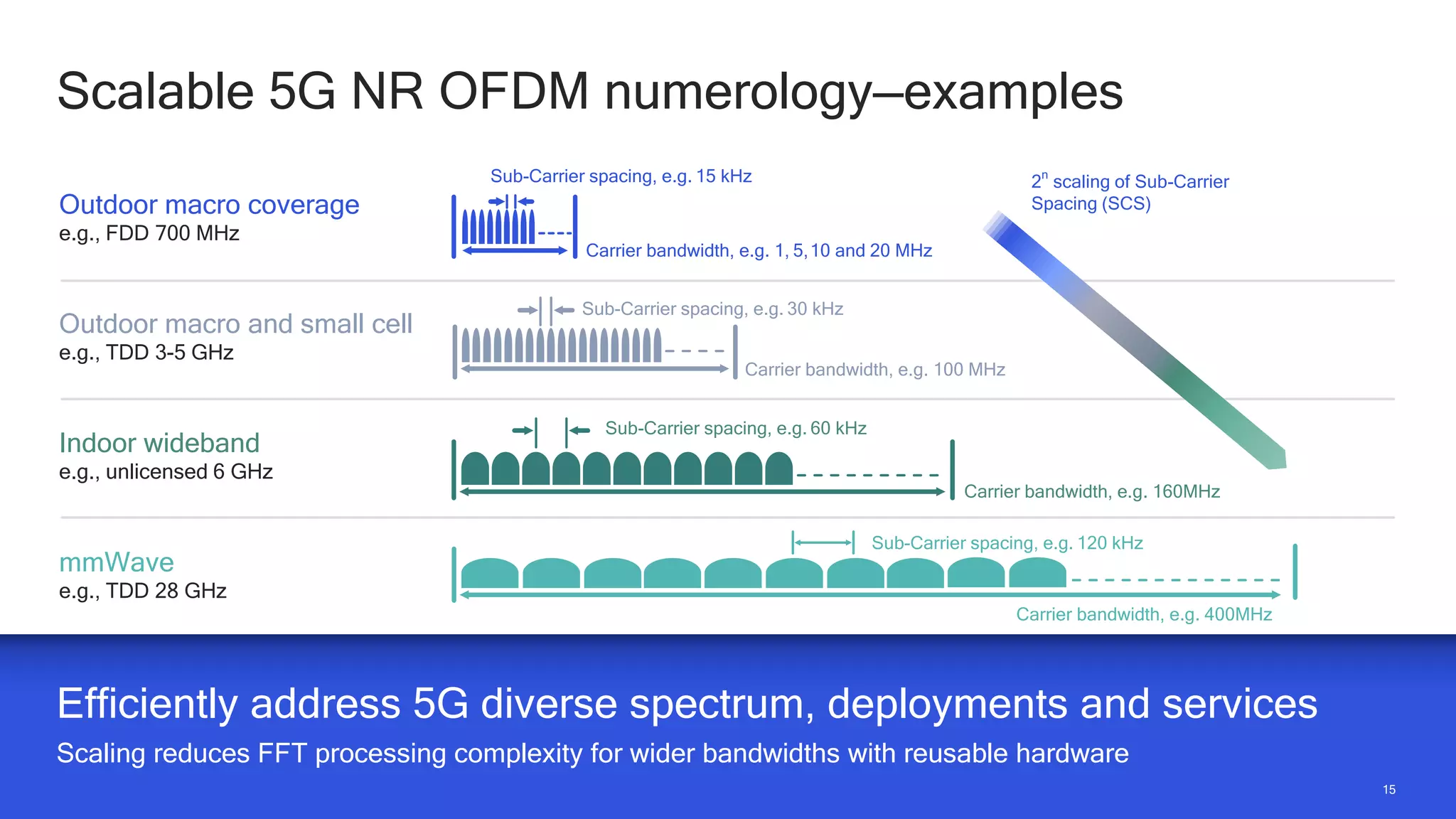 Scalable 5G NR OFDM numerology—examples

Outdoor macro coverage
e.g., FDD 700 MHz

Sub-Carrier spacing, e.g. 15 kHz

Carrier bandwidth, e.g. 1, 5, 10 and 20 MHz

$2^n$ scaling of Sub-Carrier Spacing (SCS)

Outdoor macro and small cell
e.g., TDD 3-5 GHz

Sub-Carrier spacing, e.g. 30 kHz

Carrier bandwidth, e.g. 100 MHz

Indoor wideband
e.g., unlicensed 6 GHz

Sub-Carrier spacing, e.g. 60 kHz

Carrier bandwidth, e.g. 160MHz

mmWave
e.g., TDD 28 GHz

Sub-Carrier spacing, e.g. 120 kHz

Carrier bandwidth, e.g. 400MHz

Efficiently address 5G diverse spectrum, deployments and services

Scaling reduces FFT processing complexity for wider bandwidths with reusable hardware

15